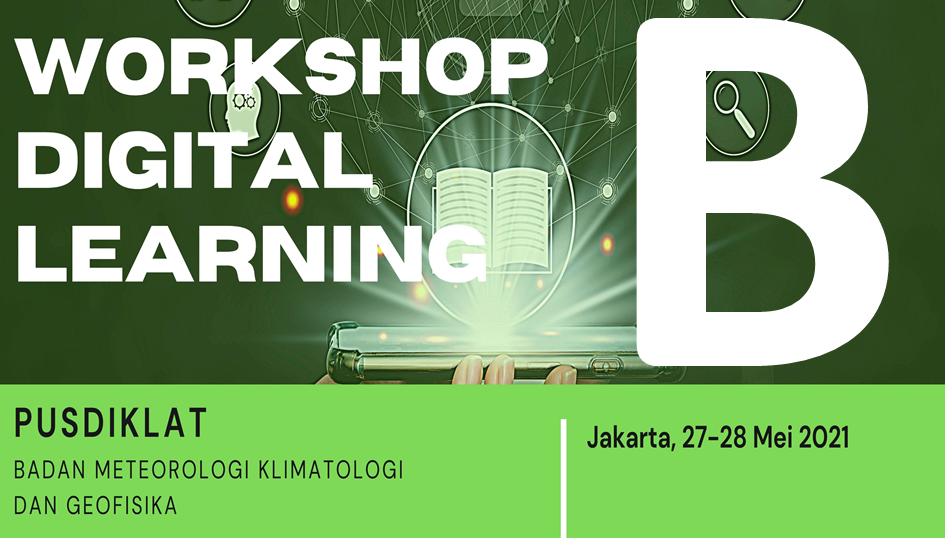 WORKSHOP DIGITAL LEARNING

B

PUSDIKLAT

BADAN METEOROLOGI KLIMATOLOGI DAN GEOFISIKA

Jakarta, 27-28 Mei 2021